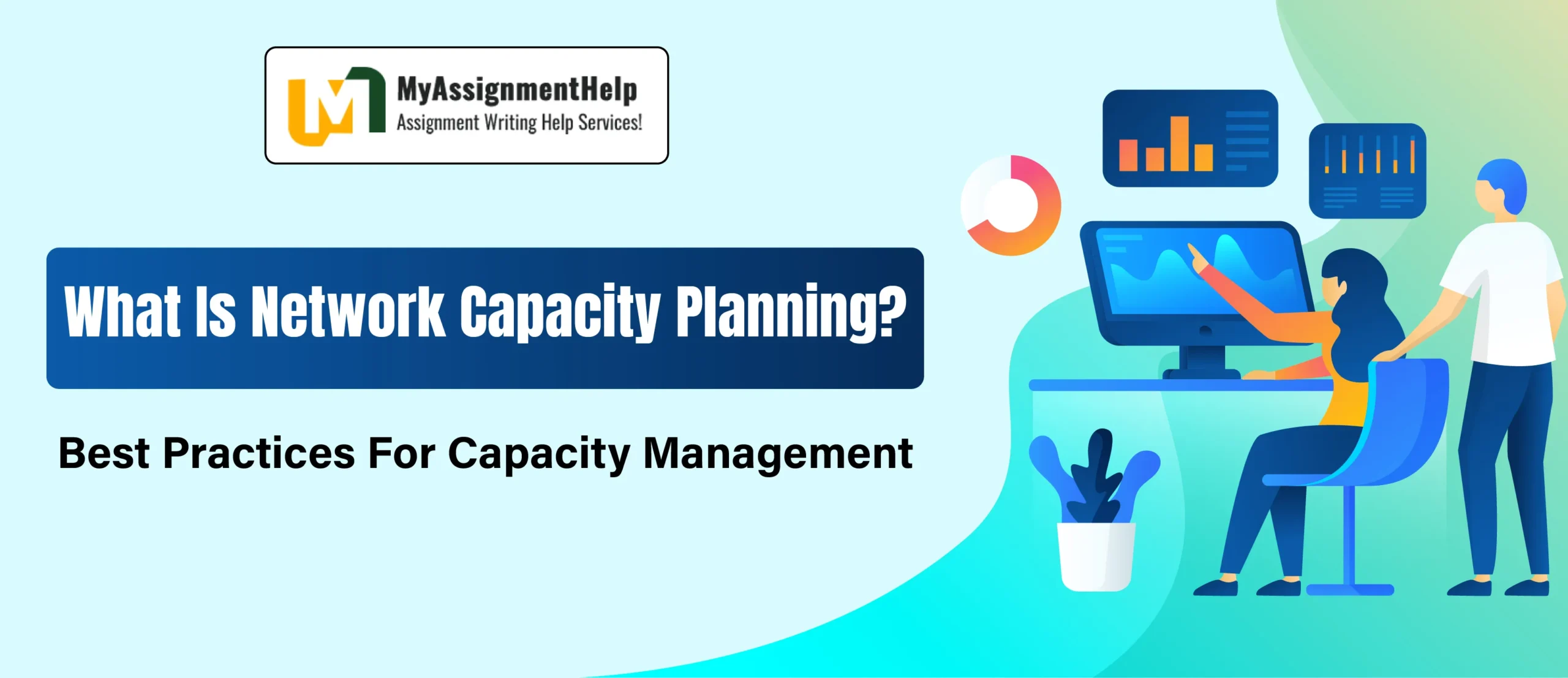 MyAssignmentHelp
Assignment Writing Help Services!

What Is Network Capacity Planning?

Best Practices For Capacity Management